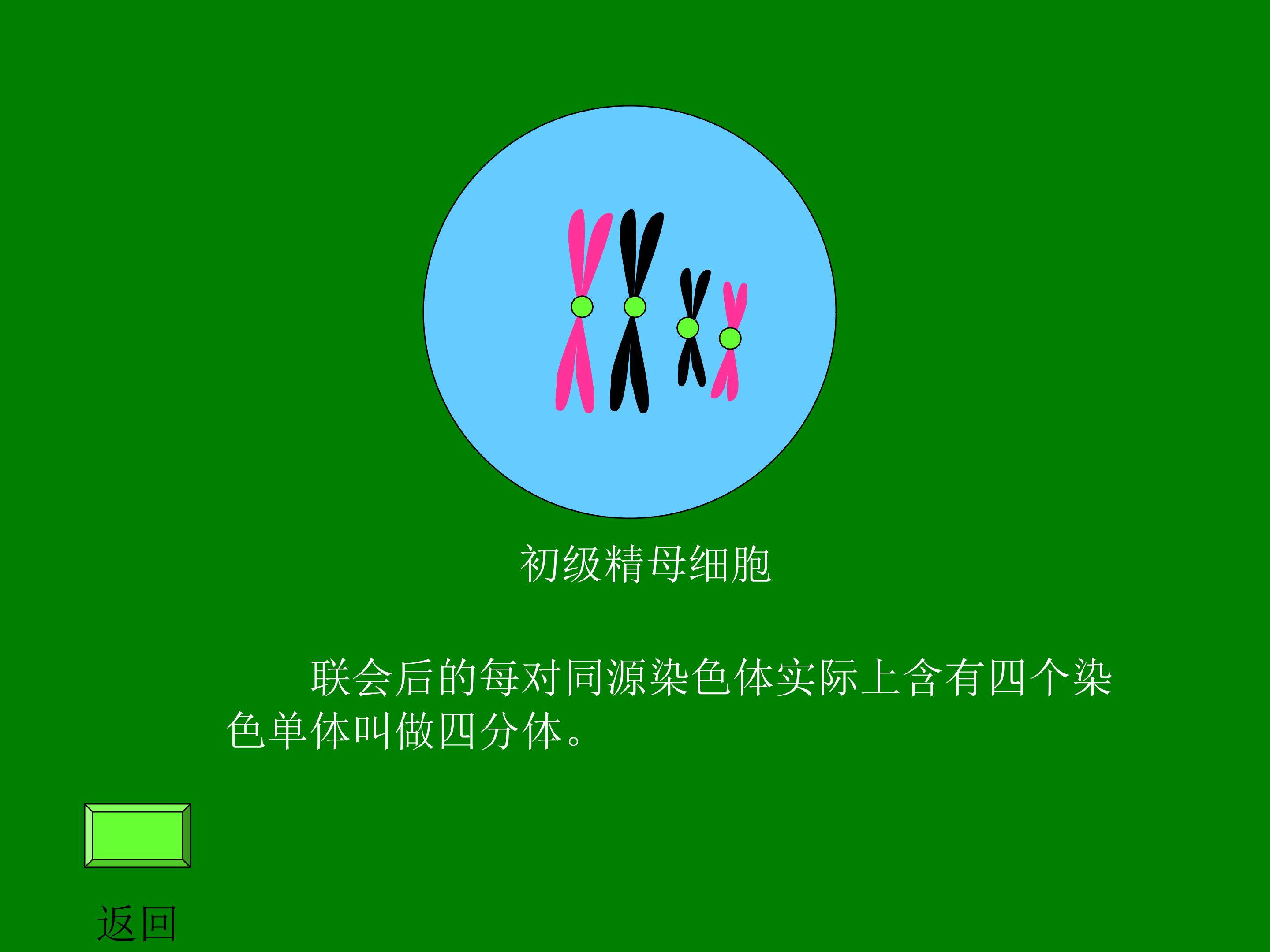 初级精母细胞

联会后的每对同源染色体实际上含有四个染色单体叫做四分体。

返回